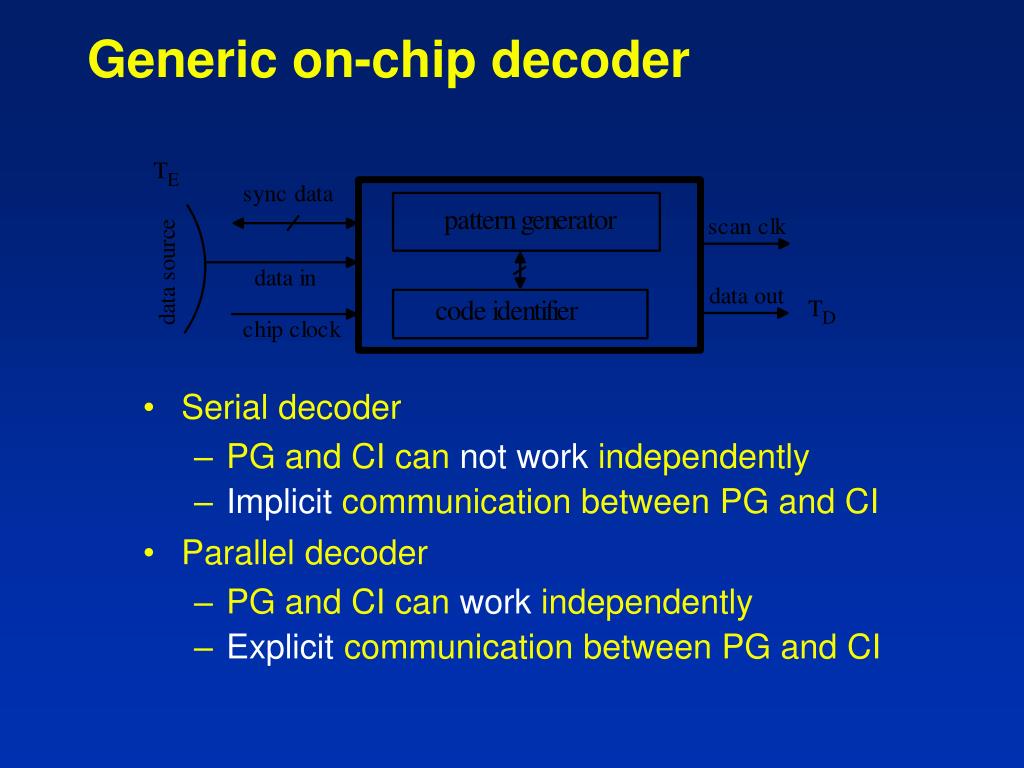 Generic on-chip decoder

$T_E$

data source

sync data

data in

chip clock

pattern generator

code identifier

scan clk

data out

$T_D$

• Serial decoder
– PG and CI can not work independently
– Implicit communication between PG and CI
• Parallel decoder
– PG and CI can work independently
– Explicit communication between PG and CI